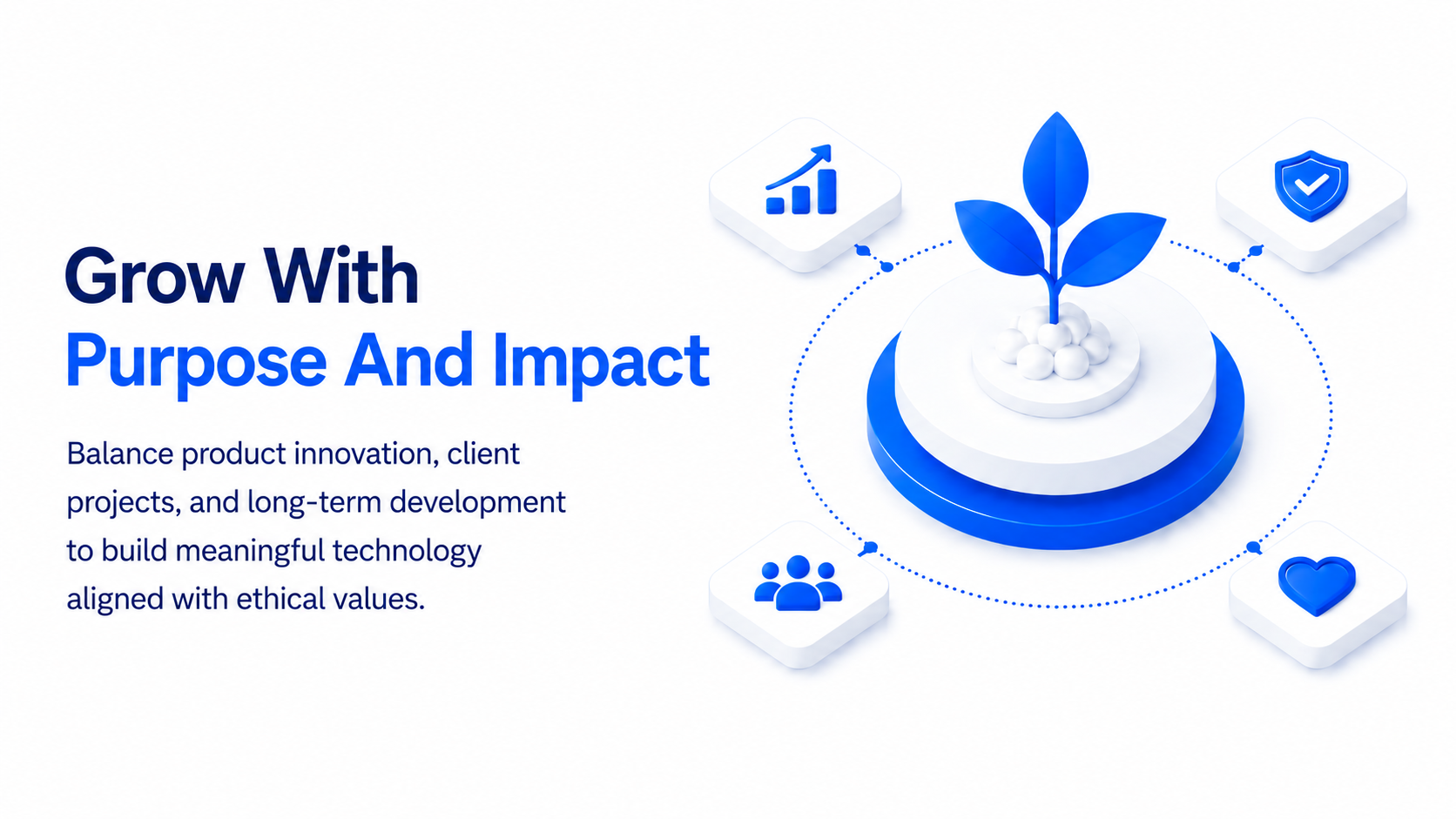 Grow With
Purpose And Impact

Balance product innovation, client projects, and long-term development to build meaningful technology aligned with ethical values.